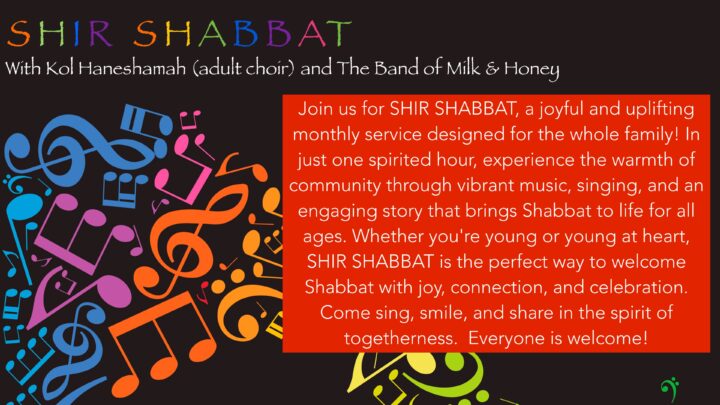 SHIR SHABBAT
With Kol Haneshamah (adult choir) and The Band of Milk & Honey

Join us for SHIR SHABBAT, a joyful and uplifting monthly service designed for the whole family! In just one spirited hour, experience the warmth of community through vibrant music, singing, and an engaging story that brings Shabbat to life for all ages. Whether you're young or young at heart, SHIR SHABBAT is the perfect way to welcome Shabbat with joy, connection, and celebration. Come sing, smile, and share in the spirit of togetherness. Everyone is welcome!